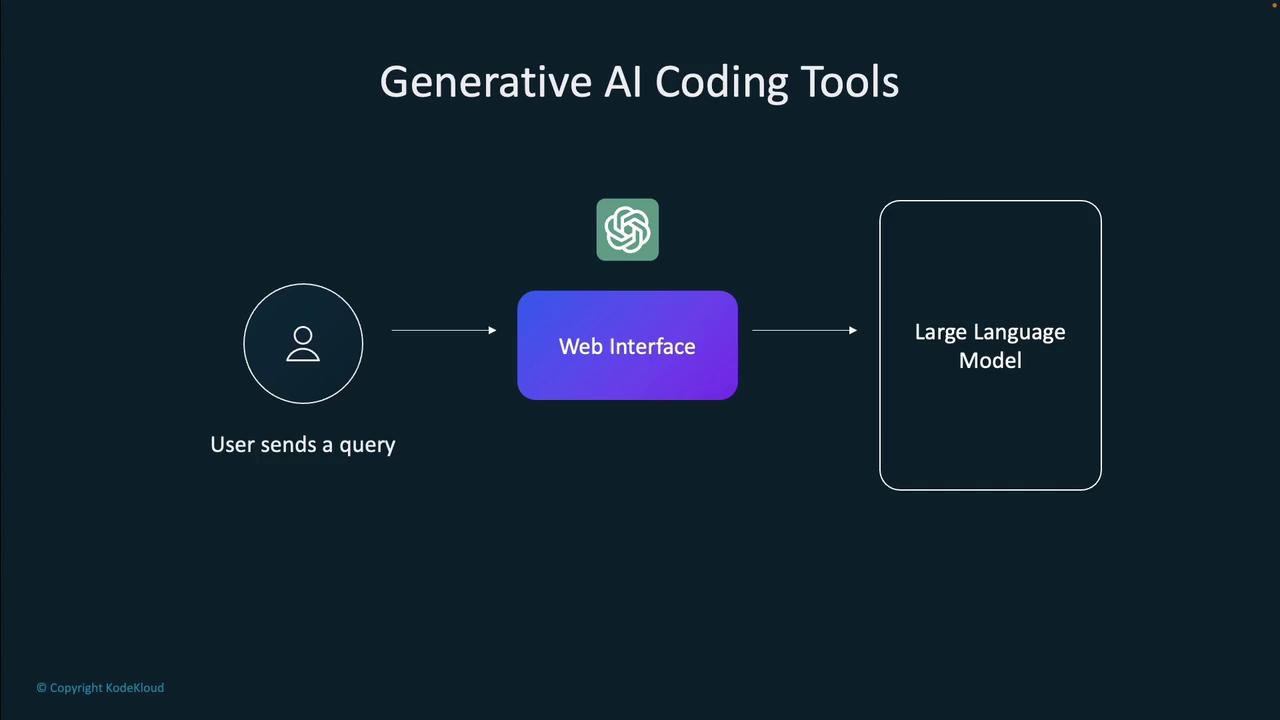 Generative AI Coding Tools

User sends a query

Web Interface

Large Language Model

© Copyright KodeKloud